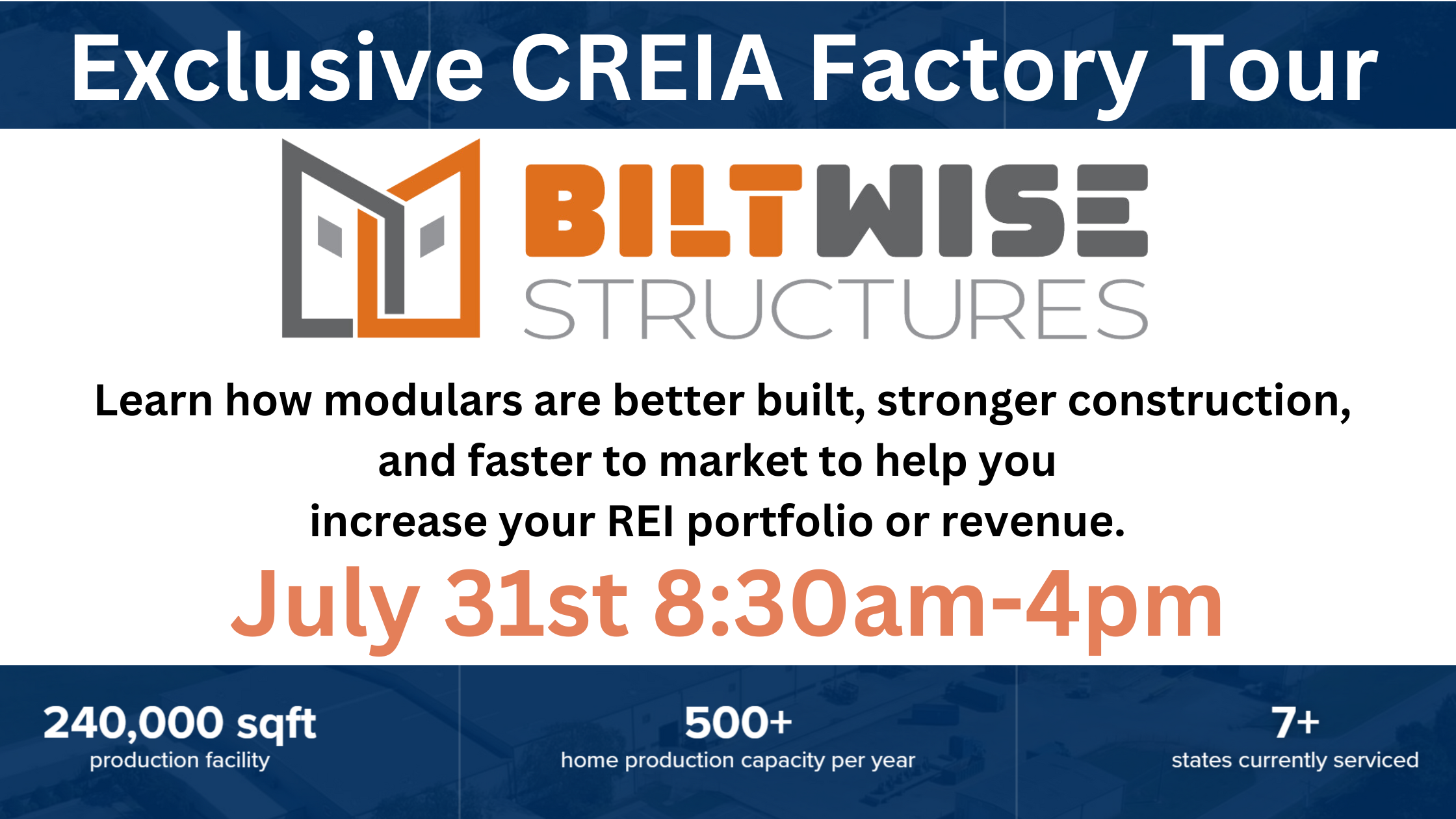 Exclusive CREIA Factory Tour

BILTWISE
STRUCTURES

Learn how modulars are better built, stronger construction, and faster to market to help you increase your REI portfolio or revenue.

July 31st 8:30am-4pm

240,000 sqft
production facility

500+
home production capacity per year

7+
states currently serviced